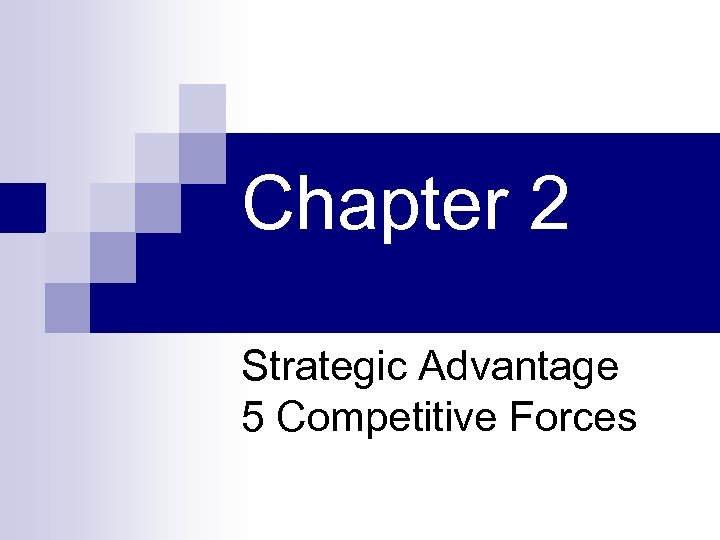 Chapter 2

Strategic Advantage
5 Competitive Forces